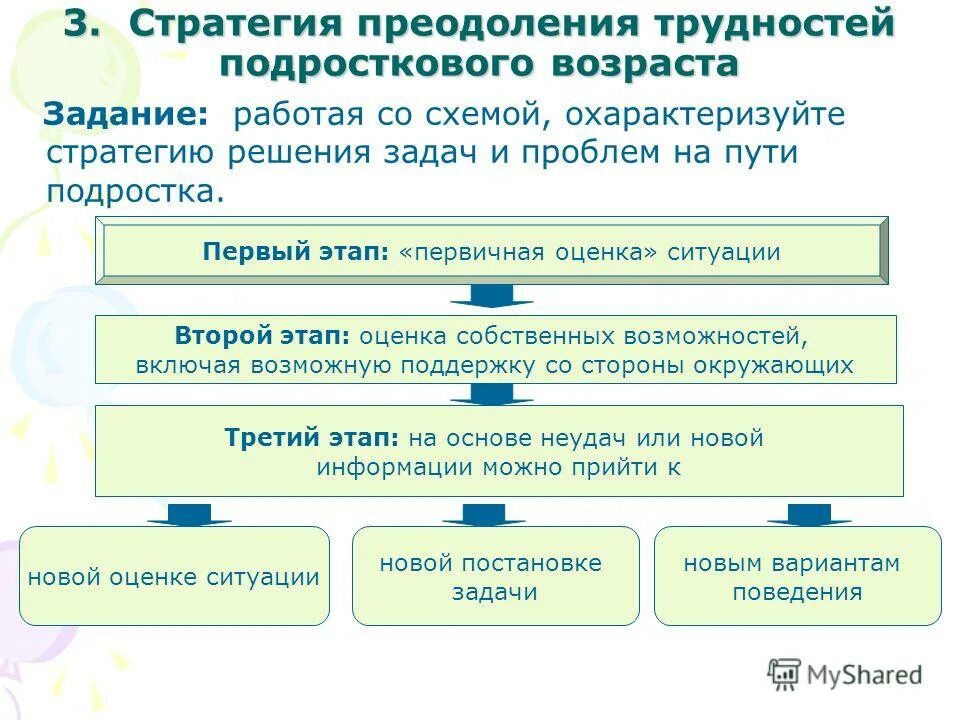 3. Стратегия преодоления трудностей подросткового возраста

Задание: работая со схемой, охарактеризуйте стратегию решения задач и проблем на пути подростка.

Первый этап: «первичная оценка» ситуации

Второй этап: оценка собственных возможностей, включая возможную поддержку со стороны окружающих

Третий этап: на основе неудач или новой информации можно прийти к

новой оценке ситуации

новой постановке задачи

новым вариантам поведения

MyShared